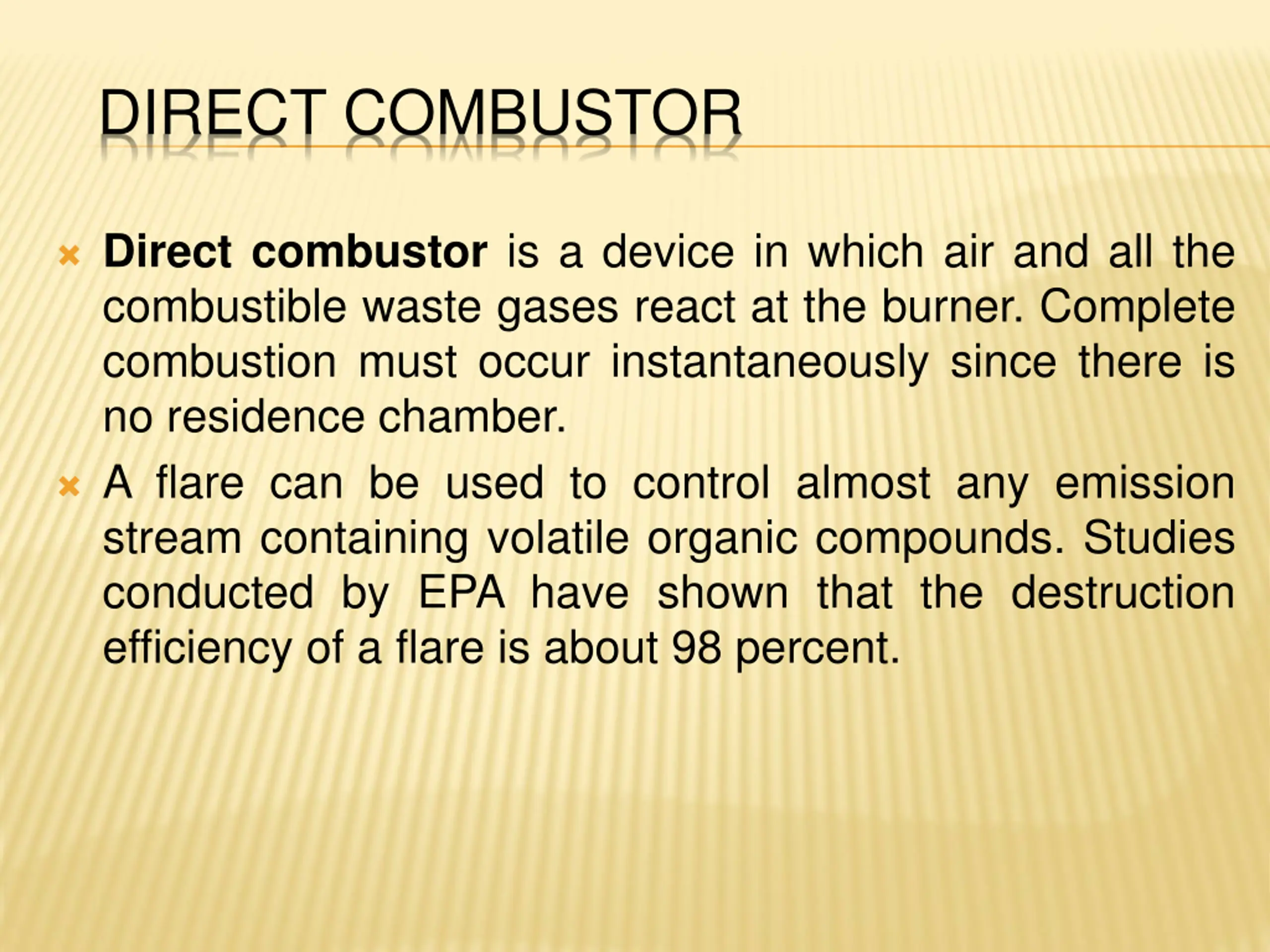 DIRECT COMBUSTOR

Direct combustor is a device in which air and all the combustible waste gases react at the burner. Complete combustion must occur instantaneously since there is no residence chamber.

A flare can be used to control almost any emission stream containing volatile organic compounds. Studies conducted by EPA have shown that the destruction efficiency of a flare is about 98 percent.